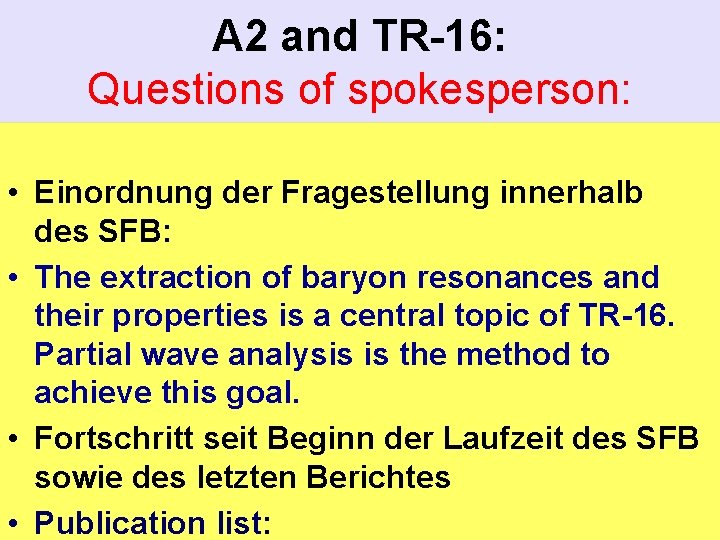 A2 and TR-16:
Questions of spokesperson:

• Einordnung der Fragestellung innerhalb des SFB:

• The extraction of baryon resonances and their properties is a central topic of TR-16. Partial wave analysis is the method to achieve this goal.

• Fortschritt seit Beginn der Laufzeit des SFB sowie des letzten Berichtes

• Publication list: